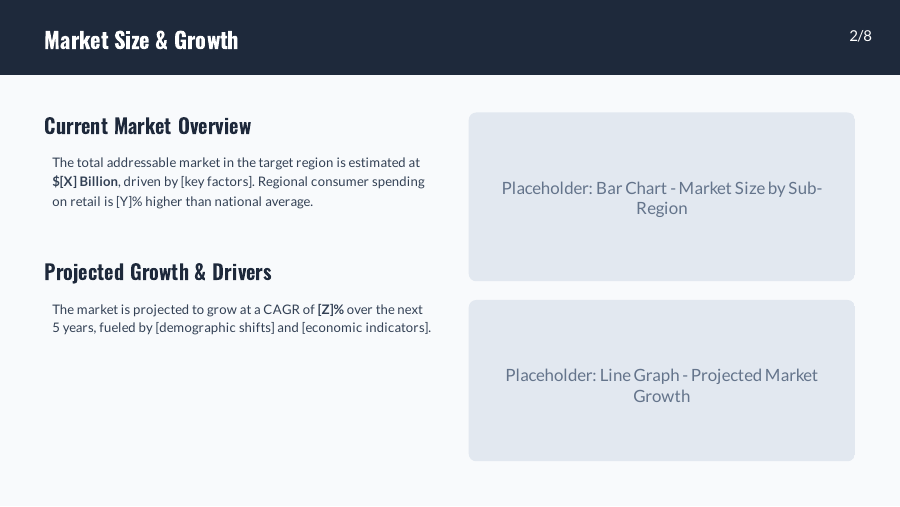 Market Size & Growth

2/8

Current Market Overview

The total addressable market in the target region is estimated at $[X] Billion, driven by [key factors]. Regional consumer spending on retail is [Y]% higher than national average.

Projected Growth & Drivers

The market is projected to grow at a CAGR of [Z]% over the next 5 years, fueled by [demographic shifts] and [economic indicators].

Placeholder: Bar Chart - Market Size by Sub-Region

Placeholder: Line Graph - Projected Market Growth